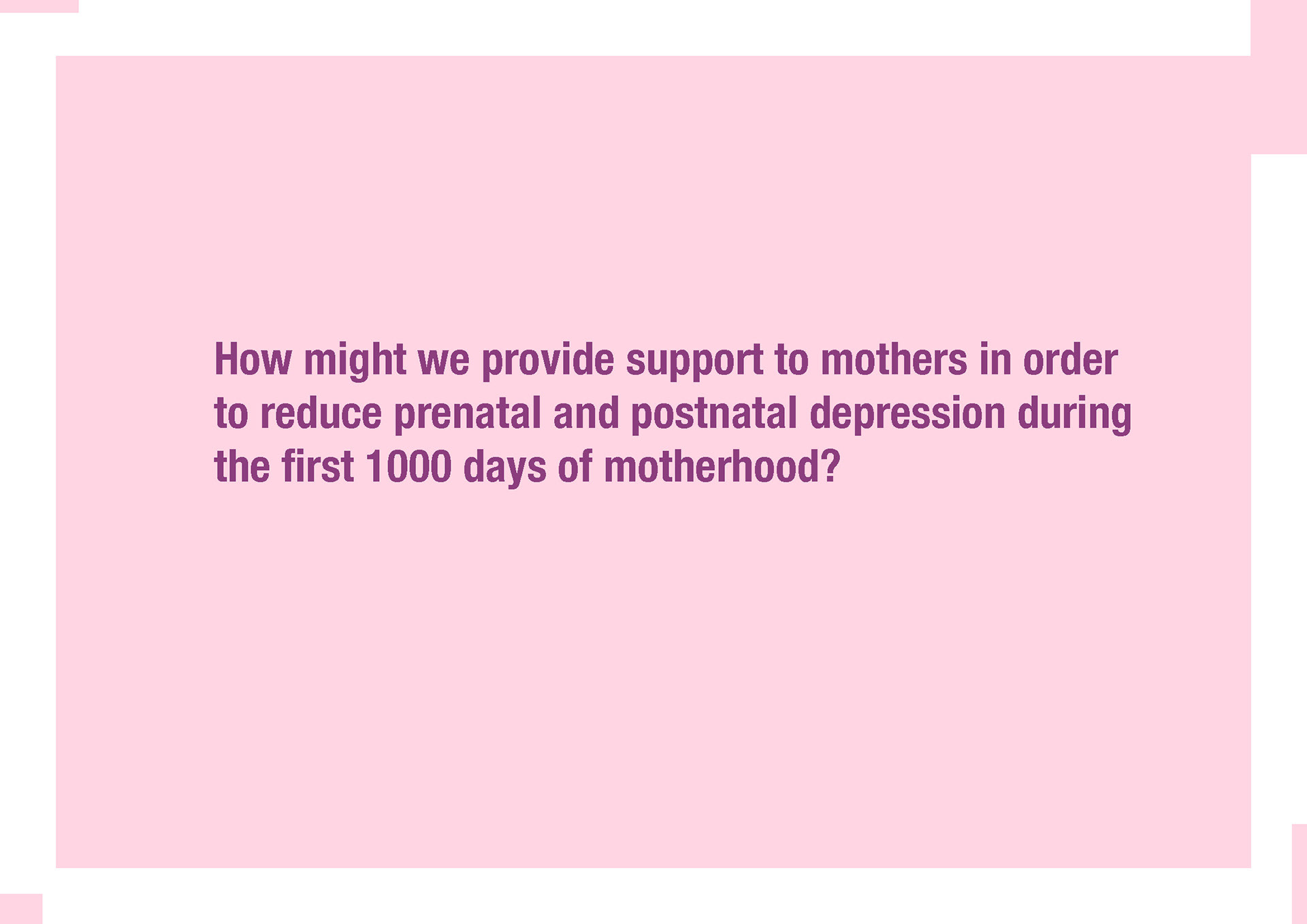 How might we provide support to mothers in order to reduce prenatal and postnatal depression during the first 1000 days of motherhood?